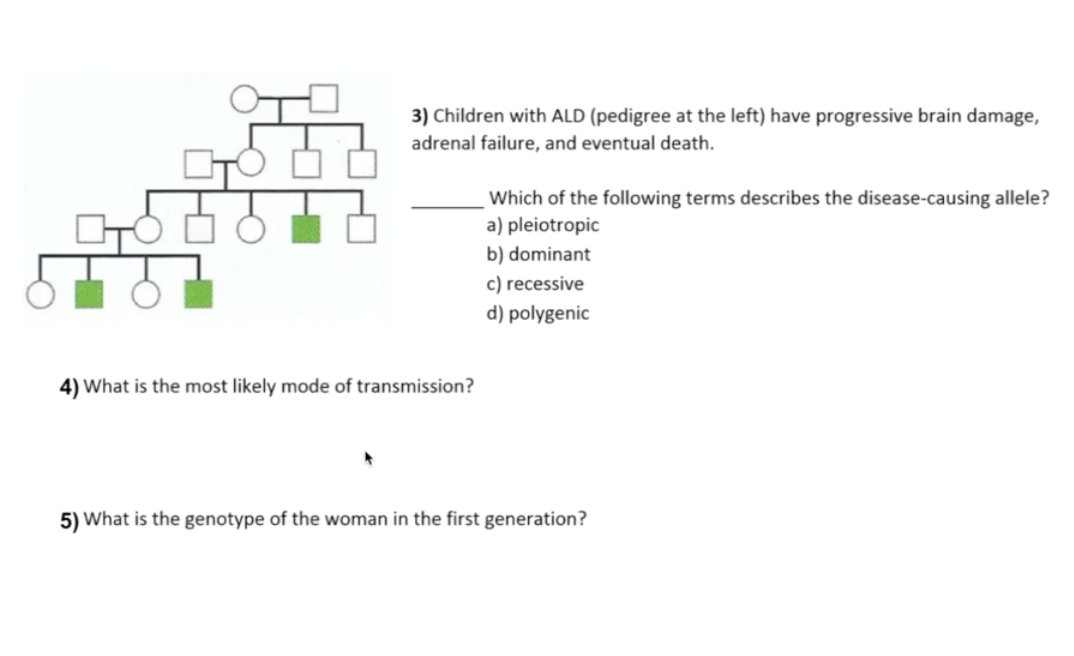 3) Children with ALD (pedigree at the left) have progressive brain damage, adrenal failure, and eventual death.

_______ Which of the following terms describes the disease-causing allele?
a) pleiotropic
b) dominant
c) recessive
d) polygenic

4) What is the most likely mode of transmission?

5) What is the genotype of the woman in the first generation?